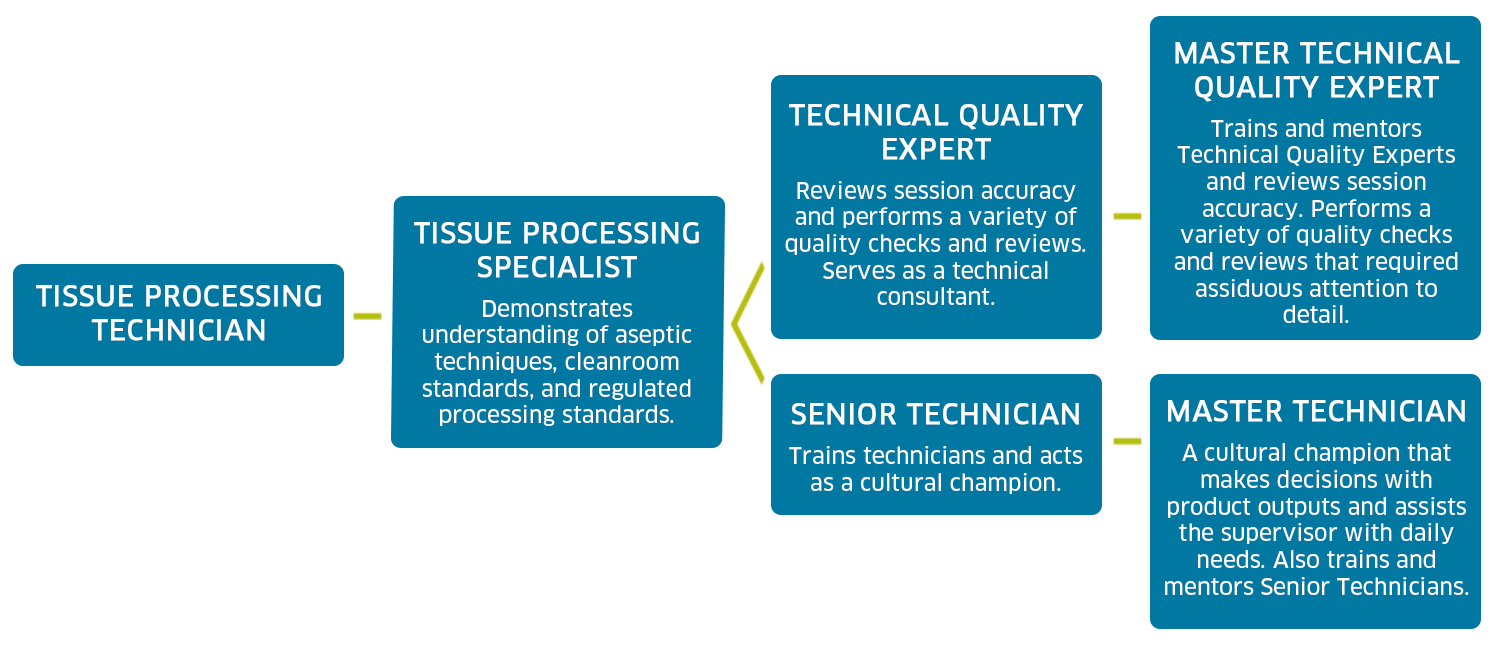 TISSUE PROCESSING TECHNICIAN

TISSUE PROCESSING SPECIALIST

Demonstrates understanding of aseptic techniques, cleanroom standards, and regulated processing standards.

TECHNICAL QUALITY EXPERT

Reviews session accuracy and performs a variety of quality checks and reviews. Serves as a technical consultant.

MASTER TECHNICAL QUALITY EXPERT

Trains and mentors Technical Quality Experts and reviews session accuracy. Performs a variety of quality checks and reviews that required assiduous attention to detail.

SENIOR TECHNICIAN

Trains technicians and acts as a cultural champion.

MASTER TECHNICIAN

A cultural champion that makes decisions with product outputs and assists the supervisor with daily needs. Also trains and mentors Senior Technicians.